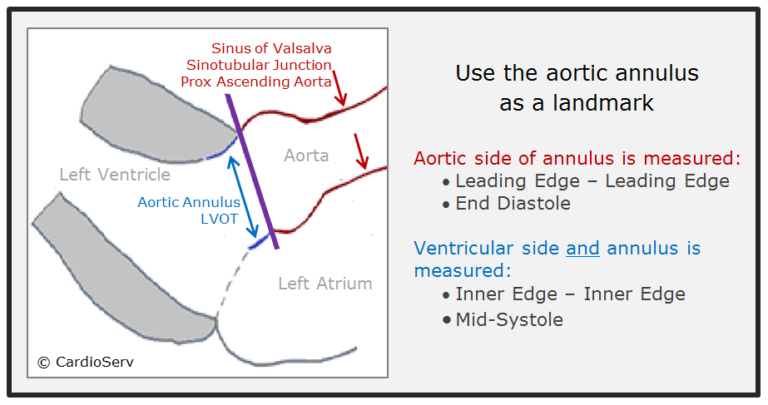 Sinus of Valsalva
Sinotubular Junction
Prox Ascending Aorta

Aorta

Left Ventricle

Aortic Annulus
LVOT

Left Atrium

© CardioServ

Use the aortic annulus as a landmark

Aortic side of annulus is measured:
• Leading Edge – Leading Edge
• End Diastole

Ventricular side and annulus is measured:
• Inner Edge – Inner Edge
• Mid-Systole